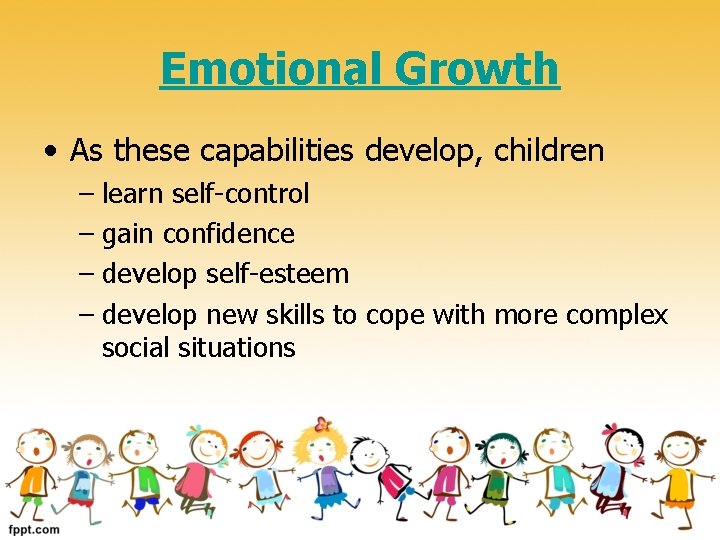 Emotional Growth

• As these capabilities develop, children
– learn self-control
– gain confidence
– develop self-esteem
– develop new skills to cope with more complex social situations

fppt.com